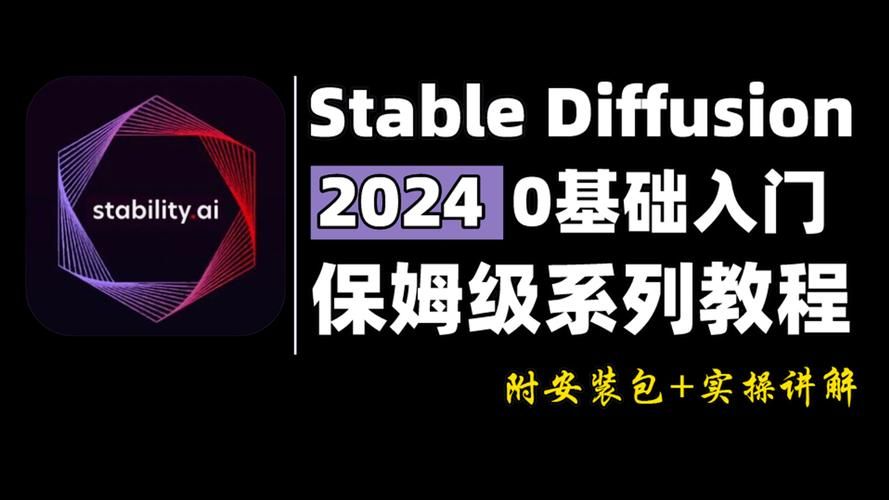 stability.ai

Stable Diffusion

2024 0基础入门

保姆级系列教程

附安装包+实操讲解